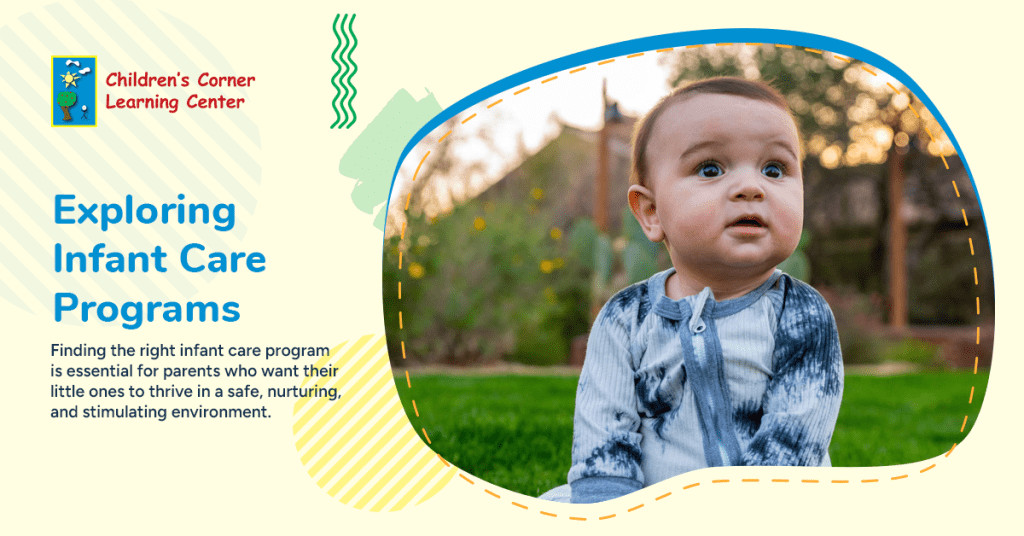 Children's Corner Learning Center

Exploring Infant Care Programs

Finding the right infant care program is essential for parents who want their little ones to thrive in a safe, nurturing, and stimulating environment.